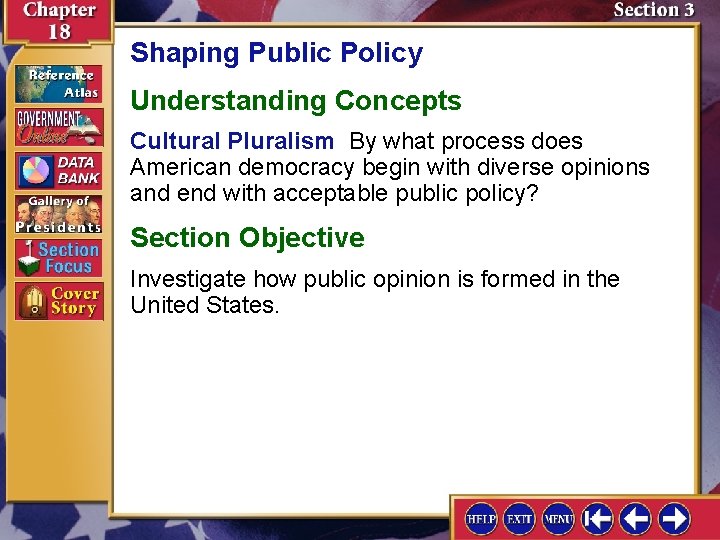 Chapter 18

Section 3

Reference Atlas

GOVERNMENT Online

DATA BANK

Gallery of Presidents

Section Focus

Cover Story

Shaping Public Policy

Understanding Concepts

Cultural Pluralism By what process does American democracy begin with diverse opinions and end with acceptable public policy?

Section Objective

Investigate how public opinion is formed in the United States.

HELP EXIT MENU